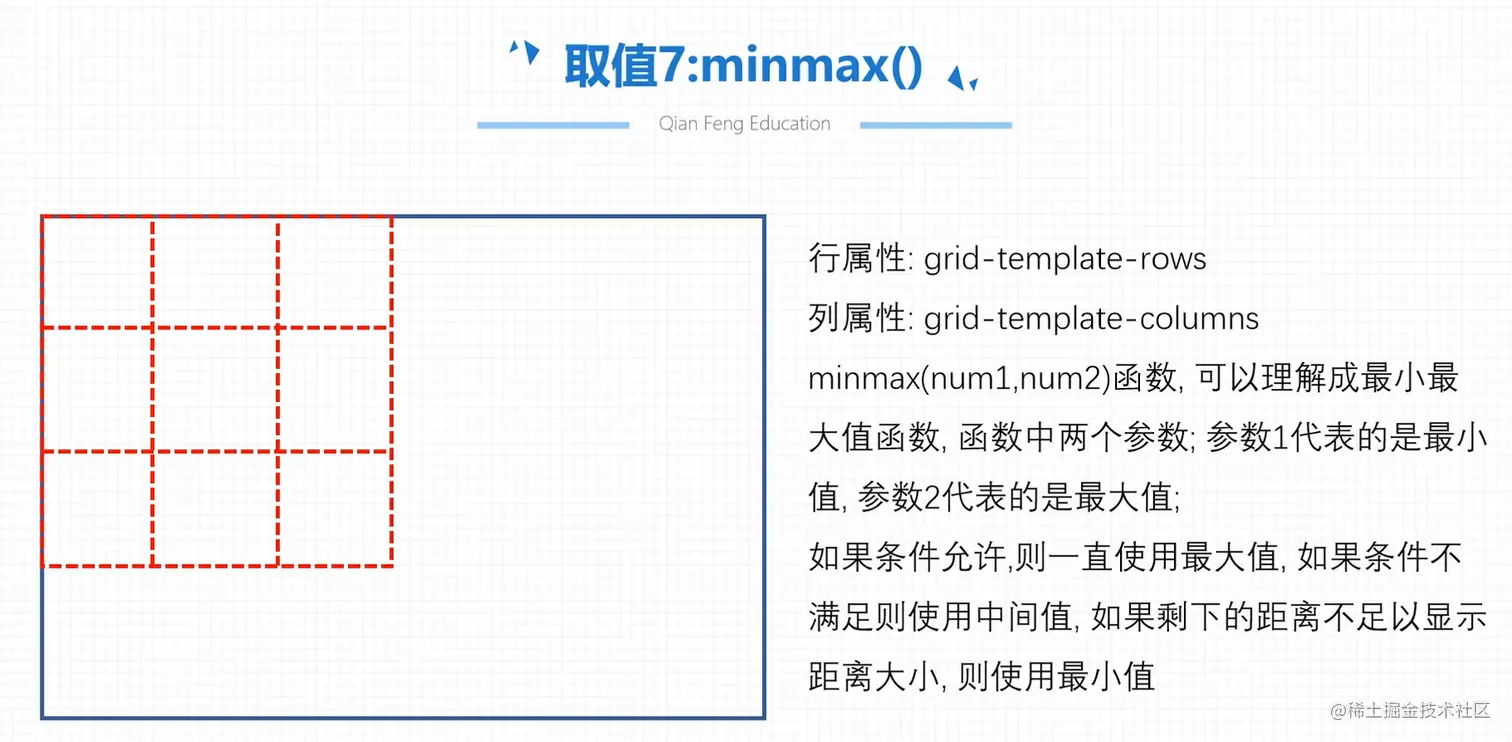 取值7:minmax()

Qian Feng Education

行属性: grid-template-rows

列属性: grid-template-columns

minmax(num1,num2)函数, 可以理解成最小最大值函数, 函数中两个参数; 参数1代表的是最小值, 参数2代表的是最大值;

如果条件允许,则一直使用最大值, 如果条件不满足则使用中间值, 如果剩下的距离不足以显示距离大小, 则使用最小值

@稀土掘金技术社区